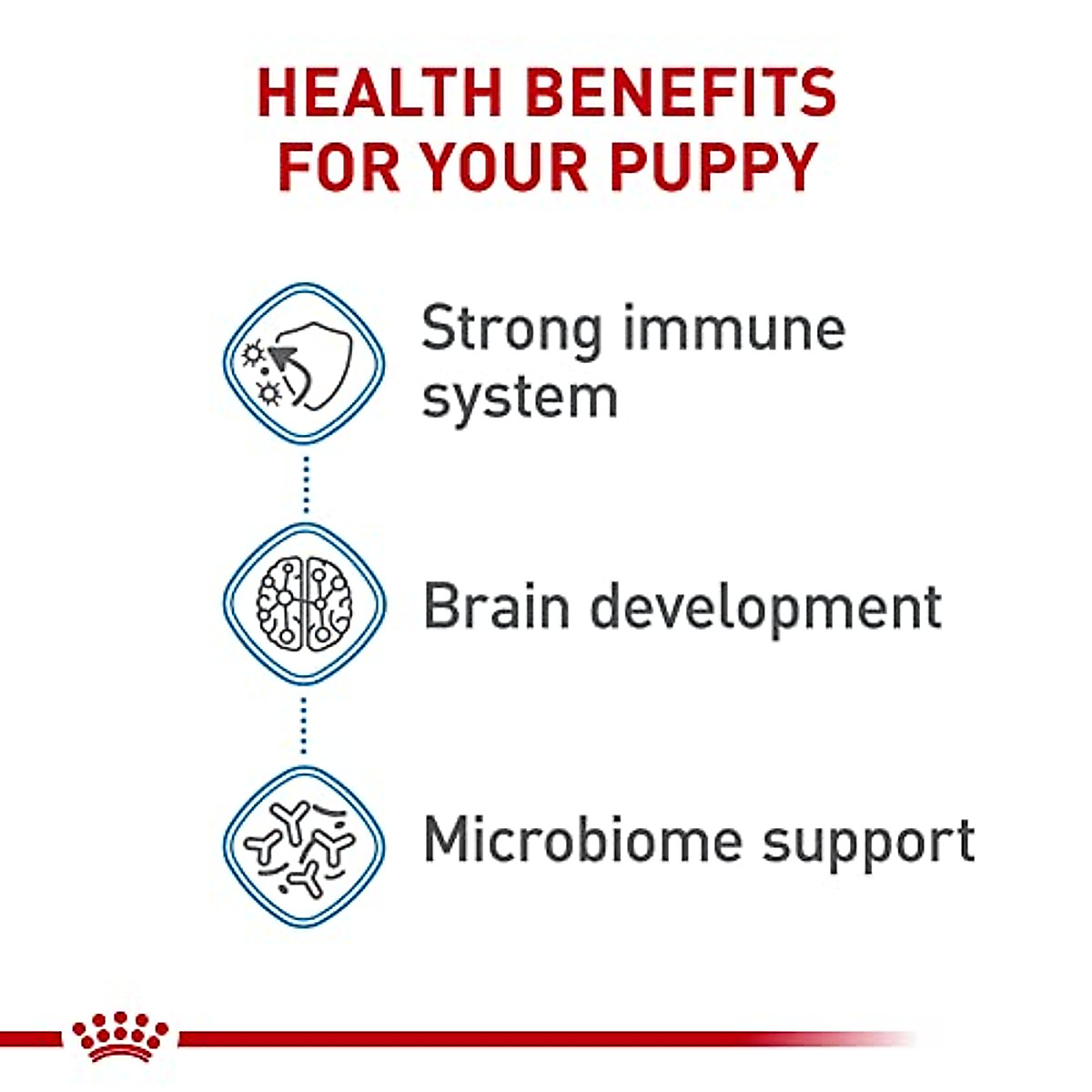 HEALTH BENEFITS FOR YOUR PUPPY

Strong immune system

Brain development

Microbiome support